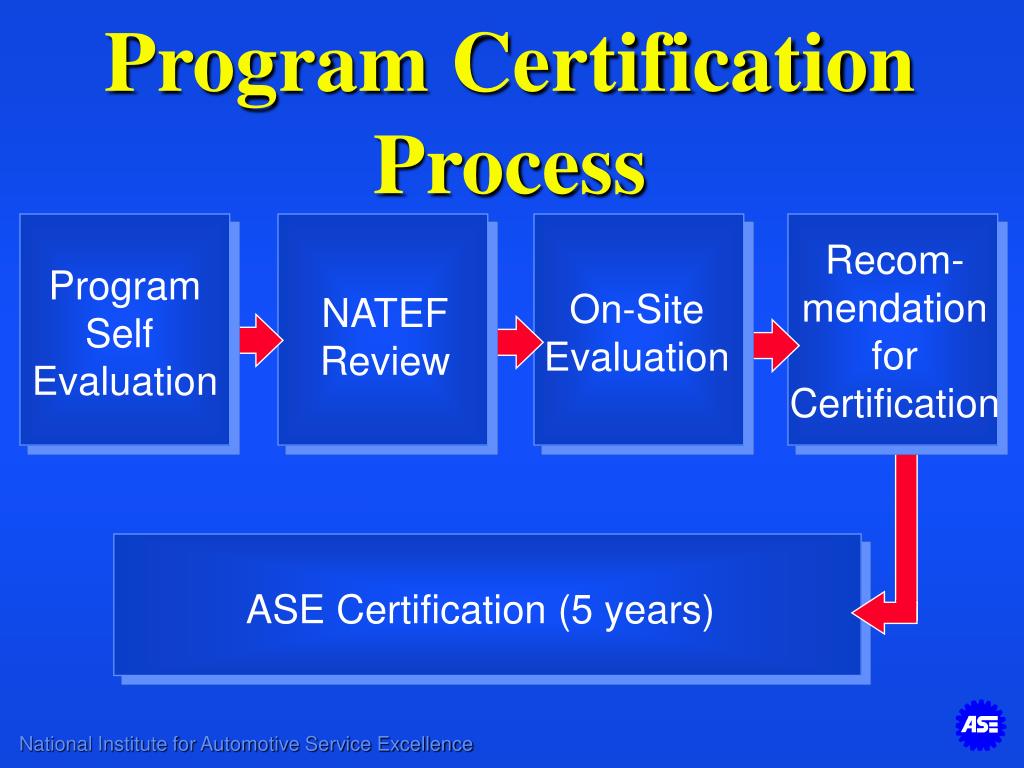 Program Certification Process

Program Self Evaluation

NATEF Review

On-Site Evaluation

Recommendation for Certification

ASE Certification (5 years)

National Institute for Automotive Service Excellence

ASE